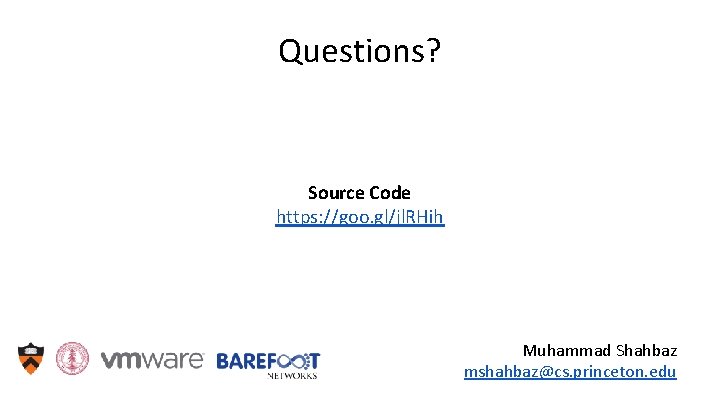 Questions?

Source Code
https://goo.gl/jlRHih

vmware BAREFOOT NETWORKS

Muhammad Shahbaz
mshahbaz@cs.princeton.edu